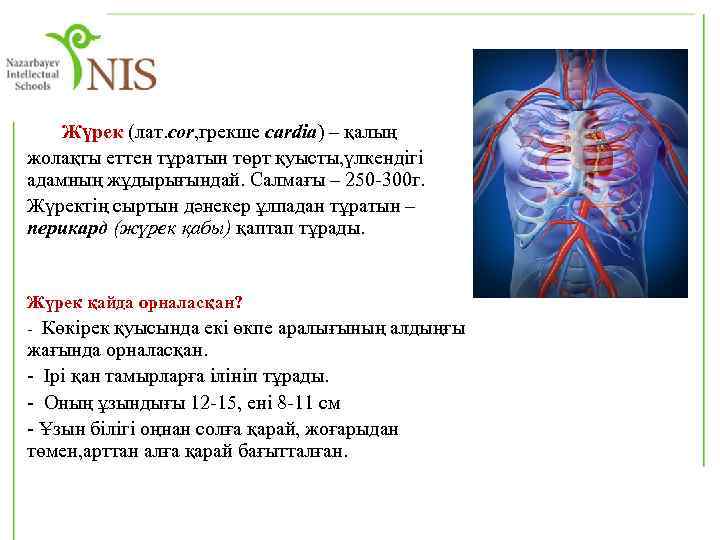 Nazarbayev Intellectual Schools NIS

Жүрек (лат.cor,грекше cardia) – қалың жолақты еттен тұратын төрт қуысты,үлкендігі адамның жұдырығындай. Салмағы – 250-300г. Жүректің сыртын дәнекер ұлпадан тұратын – перикард (жүрек қабы) қаптап тұрады.

Жүрек қайда орналасқан?
- Көкірек қуысында екі өкпе аралығының алдыңғы жағында орналасқан.
- Ірі қан тамырларға ілініп тұрады.
- Оның ұзындығы 12-15, ені 8-11 см
- Ұзын білігі оңнан солға қарай, жоғарыдан төмен,арттан алға қарай бағытталған.